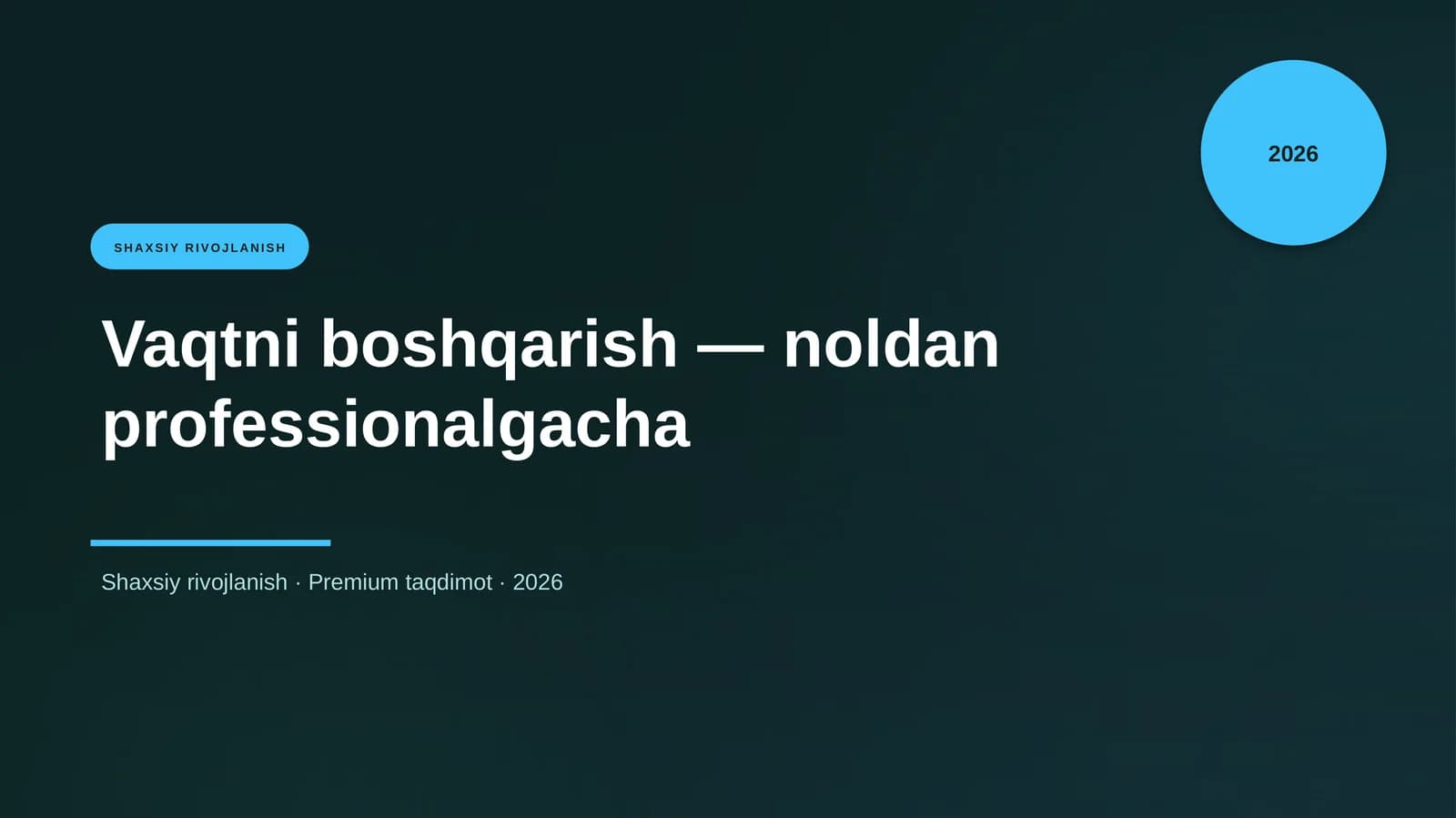 2026

SHAXSIY RIVOJLANISH

Vaqtni boshqarish — noldan professionalgacha

Shaxsiy rivojlanish · Premium taqdimot · 2026